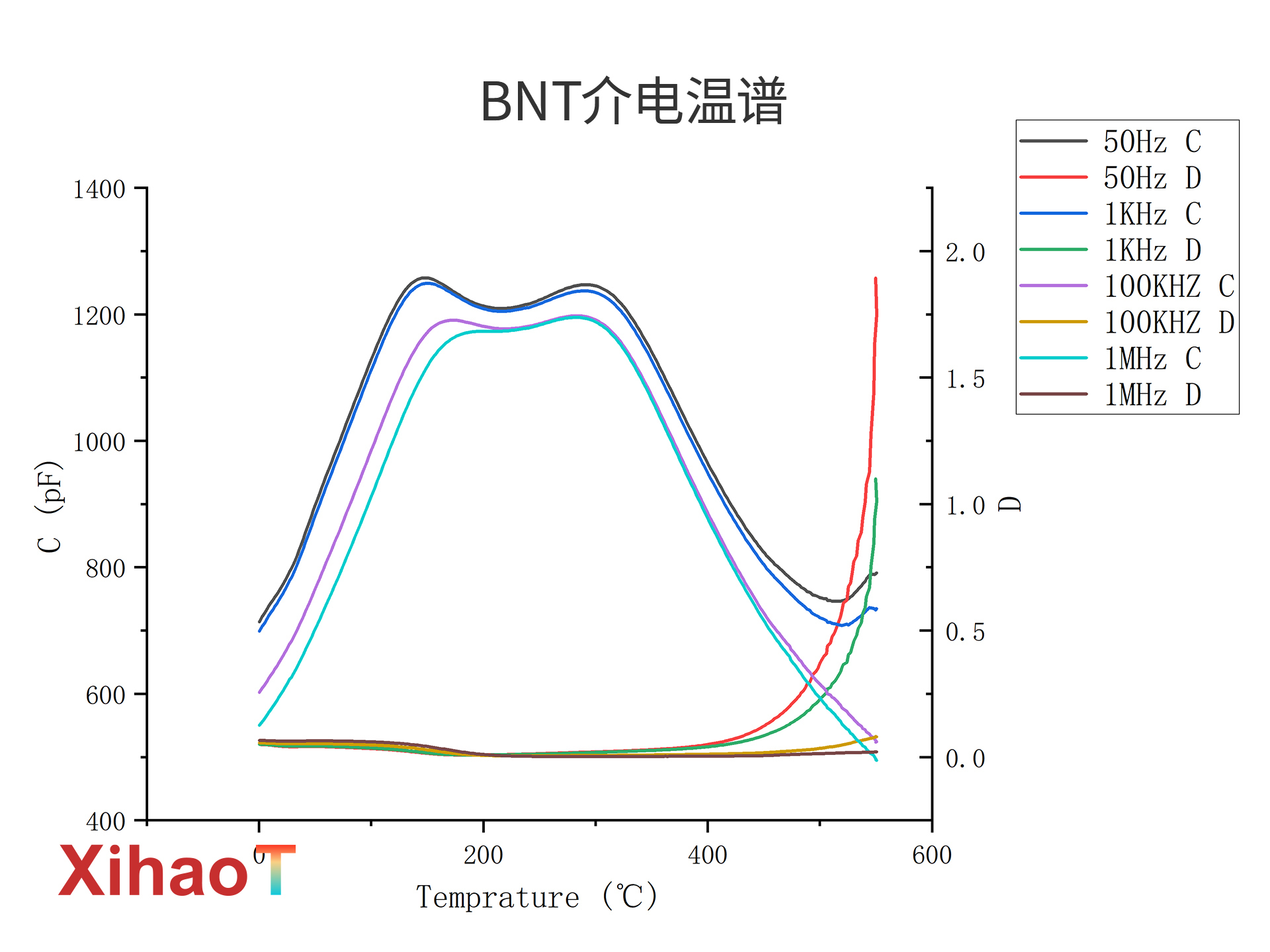 BNT介电温谱

50Hz C
50Hz D
1KHz C
1KHz D
100KHZ C
100KHZ D
1MHz C
1MHz D

1400
1200
1000
800
600
400

C (pF)

2.0
1.5
1.0
0.5
0.0

D

0
200
400
600

Temprature (℃)

XihaoT